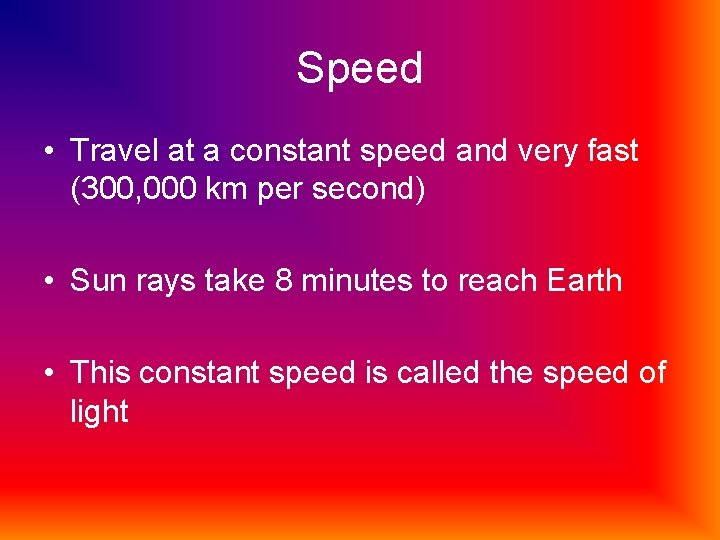 Speed

• Travel at a constant speed and very fast (300,000 km per second)

• Sun rays take 8 minutes to reach Earth

• This constant speed is called the speed of light